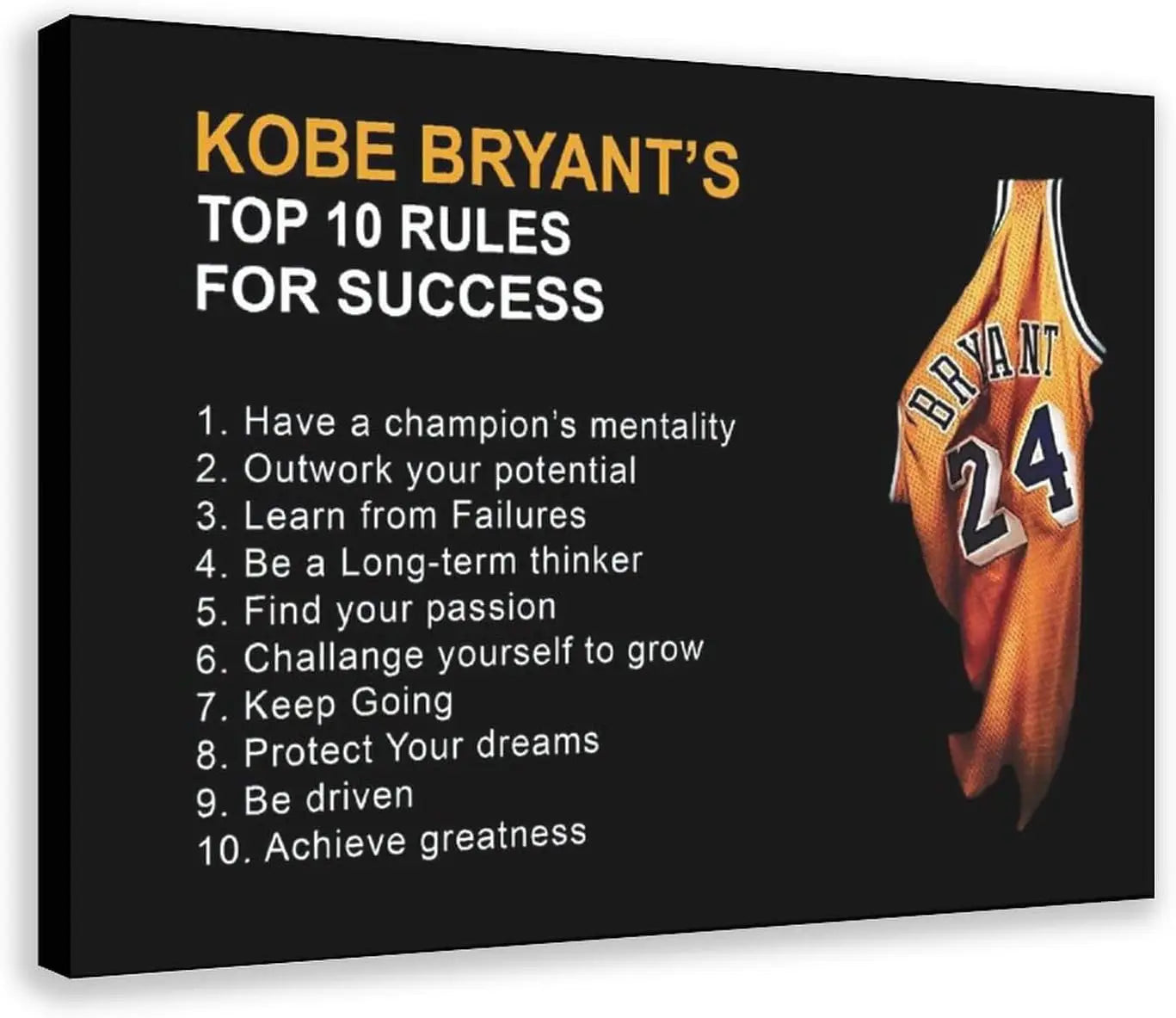 KOBE BRYANT'S
TOP 10 RULES
FOR SUCCESS

1. Have a champion's mentality
2. Outwork your potential
3. Learn from Failures
4. Be a Long-term thinker
5. Find your passion
6. Challange yourself to grow
7. Keep Going
8. Protect Your dreams
9. Be driven
10. Achieve greatness

BRYANT
24